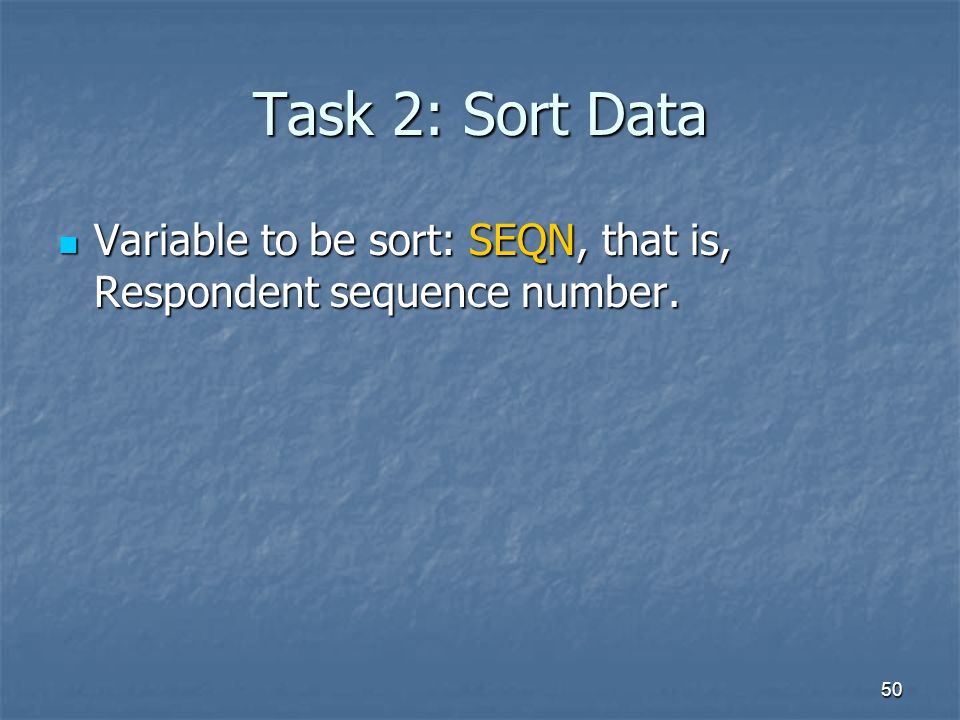 Task 2: Sort Data

Variable to be sort: SEQN, that is, Respondent sequence number.

50